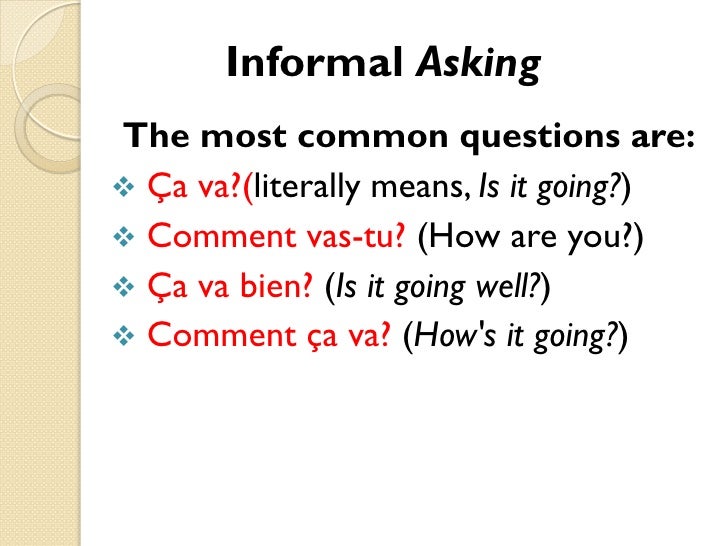 Informal Asking

The most common questions are:

❖ Ça va?(literally means, Is it going?)
❖ Comment vas-tu? (How are you?)
❖ Ça va bien? (Is it going well?)
❖ Comment ça va? (How's it going?)